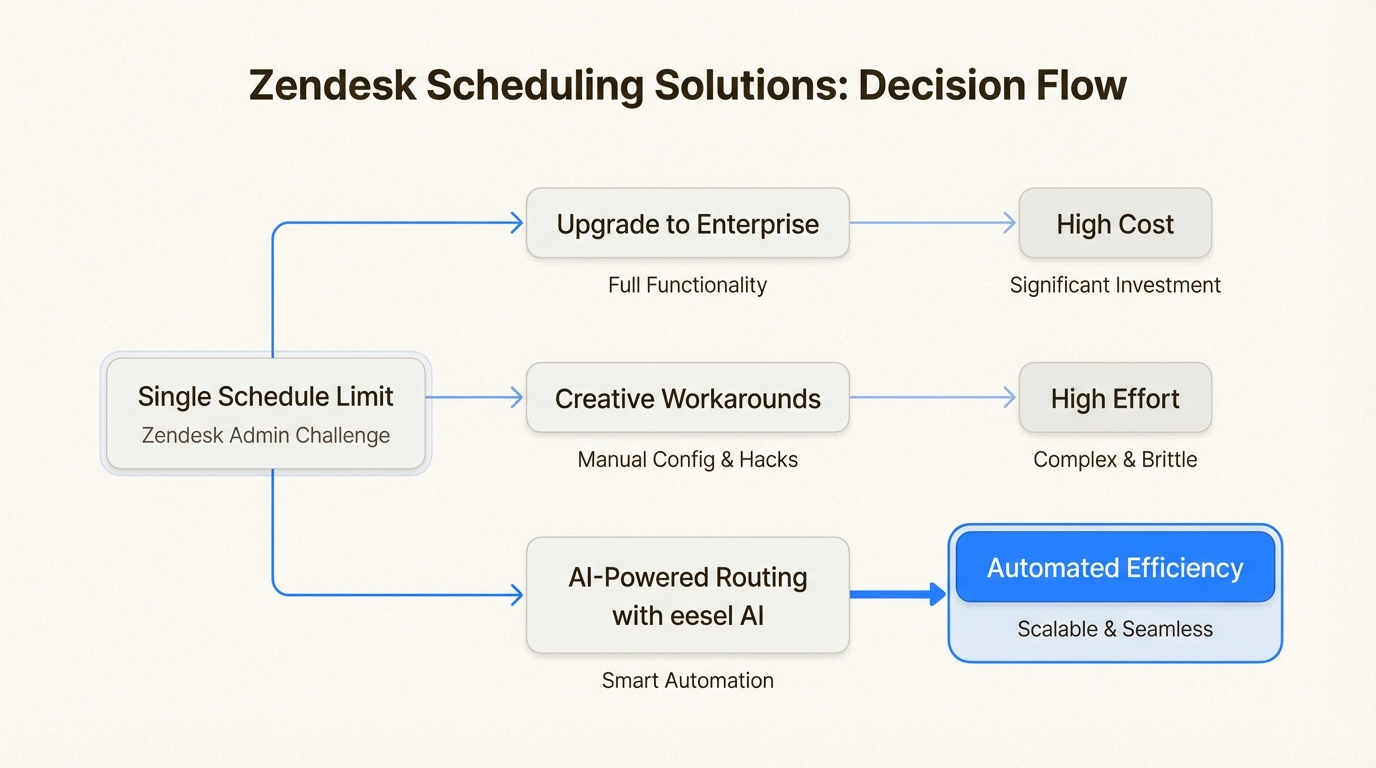 Zendesk Scheduling Solutions: Decision Flow

Single Schedule Limit
Zendesk Admin Challenge

Upgrade to Enterprise
Full Functionality

High Cost
Significant Investment

Creative Workarounds
Manual Config & Hacks

High Effort
Complex & Brittle

AI-Powered Routing with eesel AI
Smart Automation

Automated Efficiency
Scalable & Seamless